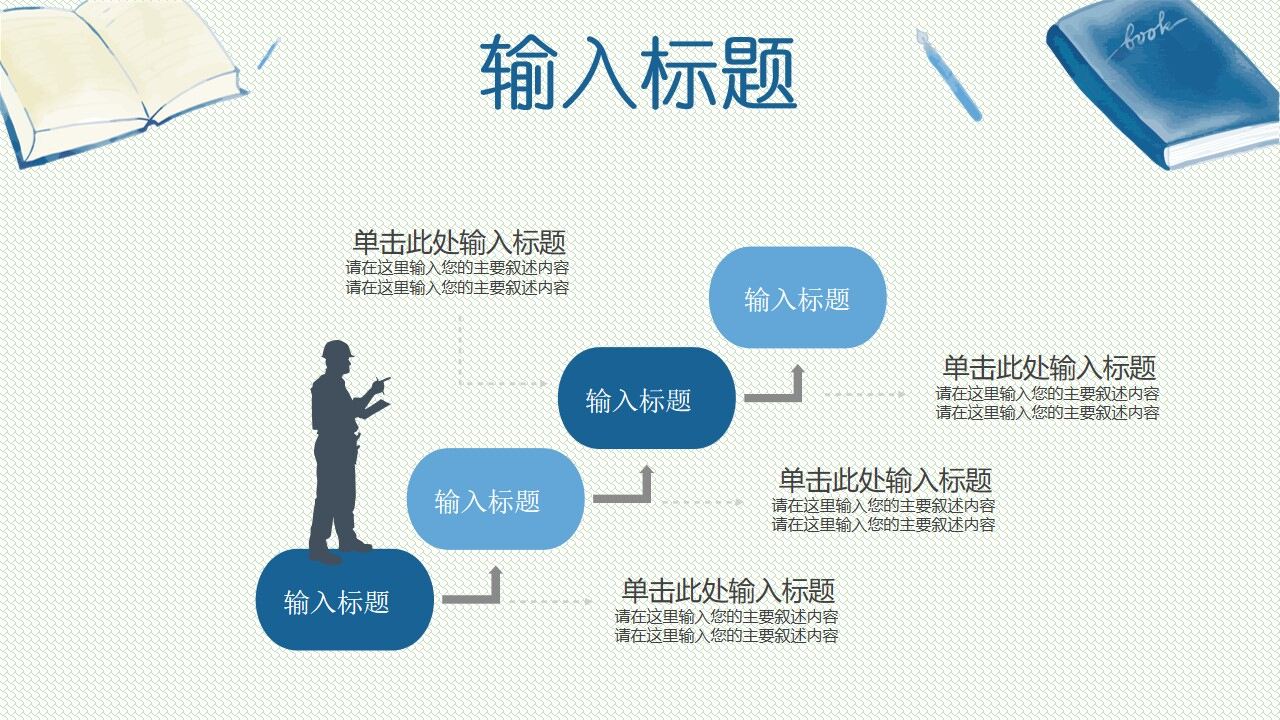 输入标题

book

单击此处输入标题
请在这里输入您的主要叙述内容
请在这里输入您的主要叙述内容

输入标题

输入标题

单击此处输入标题
请在这里输入您的主要叙述内容
请在这里输入您的主要叙述内容

输入标题

单击此处输入标题
请在这里输入您的主要叙述内容
请在这里输入您的主要叙述内容

输入标题

单击此处输入标题
请在这里输入您的主要叙述内容
请在这里输入您的主要叙述内容